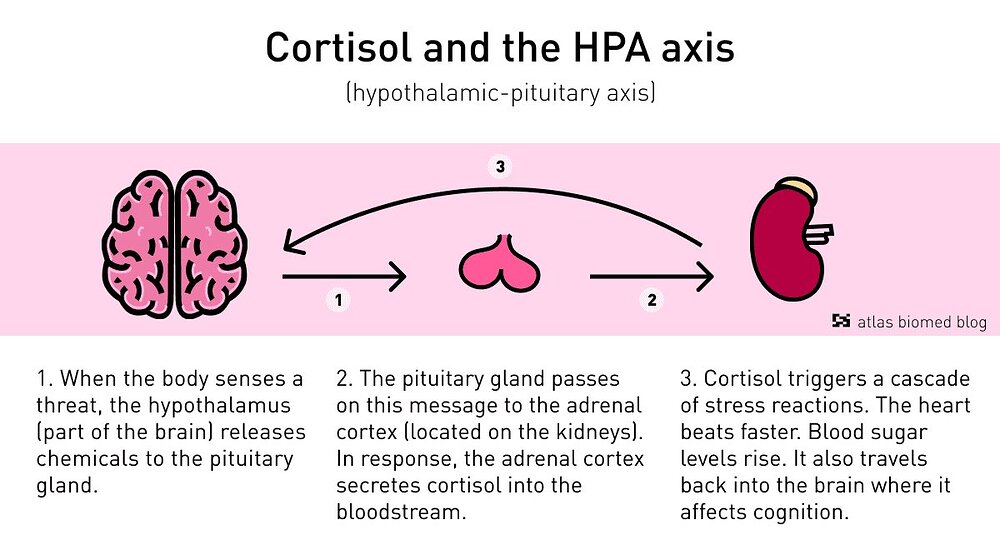 Cortisol and the HPA axis

(hypothalamic-pituitary axis)

3

1

2

atlas biomed blog

1. When the body senses a threat, the hypothalamus (part of the brain) releases chemicals to the pituitary gland.

2. The pituitary gland passes on this message to the adrenal cortex (located on the kidneys). In response, the adrenal cortex secretes cortisol into the bloodstream.

3. Cortisol triggers a cascade of stress reactions. The heart beats faster. Blood sugar levels rise. It also travels back into the brain where it affects cognition.